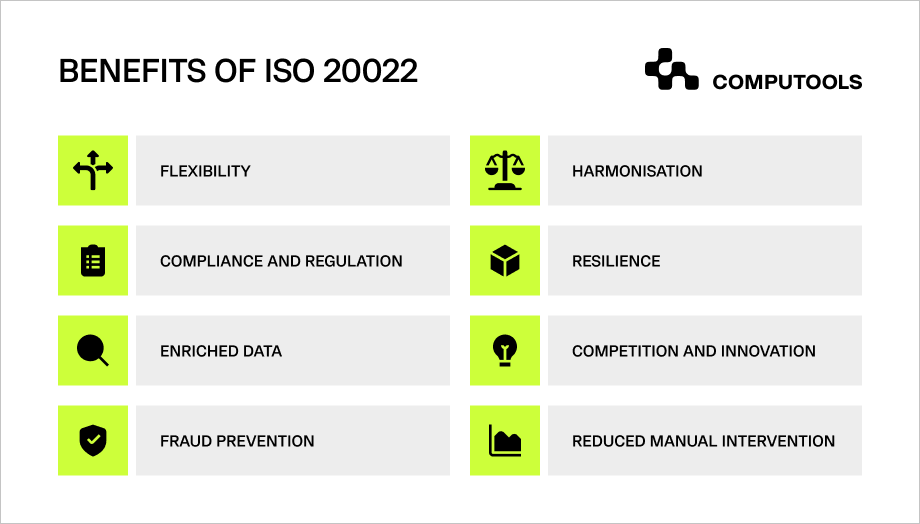 BENEFITS OF ISO 20022

COMPUTOOLS

FLEXIBILITY

COMPLIANCE AND REGULATION

ENRICHED DATA

FRAUD PREVENTION

HARMONISATION

RESILIENCE

COMPETITION AND INNOVATION

REDUCED MANUAL INTERVENTION